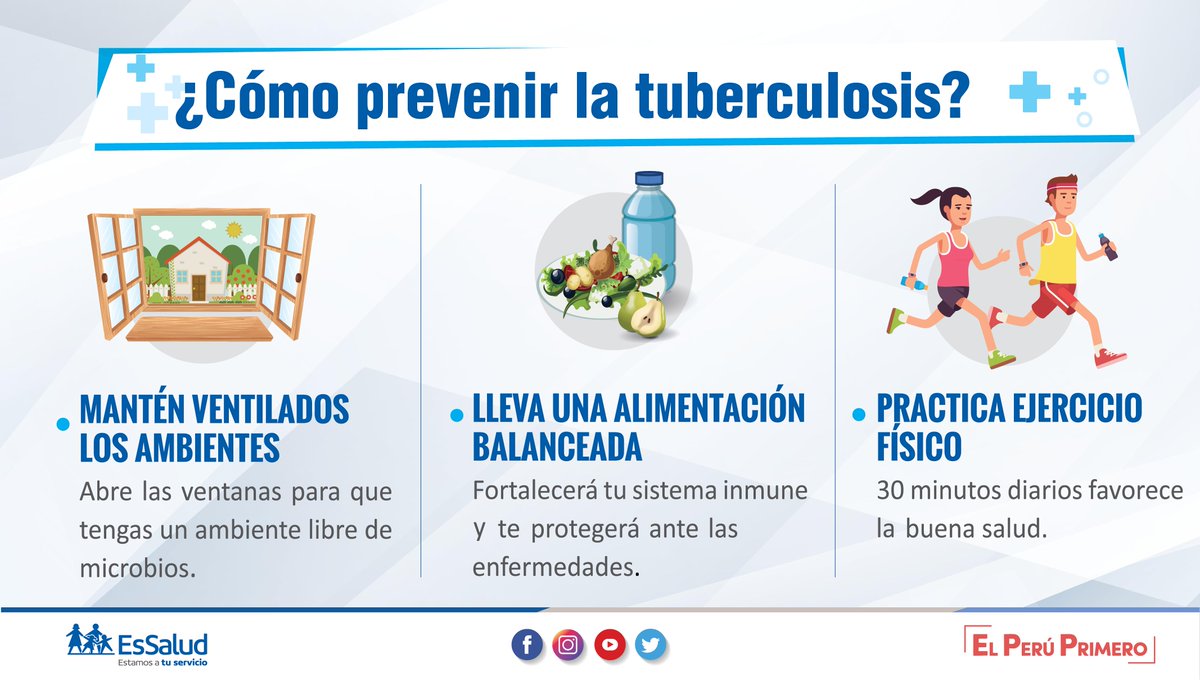 ¿Cómo prevenir la tuberculosis?

MANTÉN VENTILADOS LOS AMBIENTES

Abre las ventanas para que tengas un ambiente libre de microbios.

LLEVA UNA ALIMENTACIÓN BALANCEADA

Fortalecerá tu sistema inmune y te protegerá ante las enfermedades.

PRACTICA EJERCICIO FÍSICO

30 minutos diarios favorece la buena salud.

EsSalud
Estamos a tu servicio

EL PERÚ PRIMERO